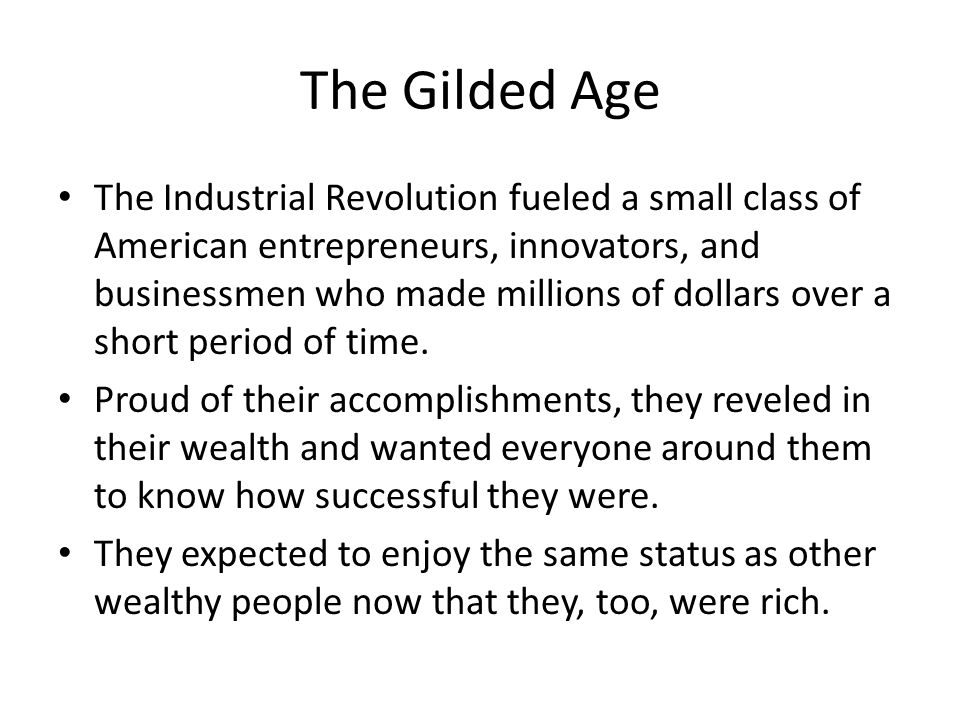 The Gilded Age

• The Industrial Revolution fueled a small class of American entrepreneurs, innovators, and businessmen who made millions of dollars over a short period of time.
• Proud of their accomplishments, they reveled in their wealth and wanted everyone around them to know how successful they were.
• They expected to enjoy the same status as other wealthy people now that they, too, were rich.